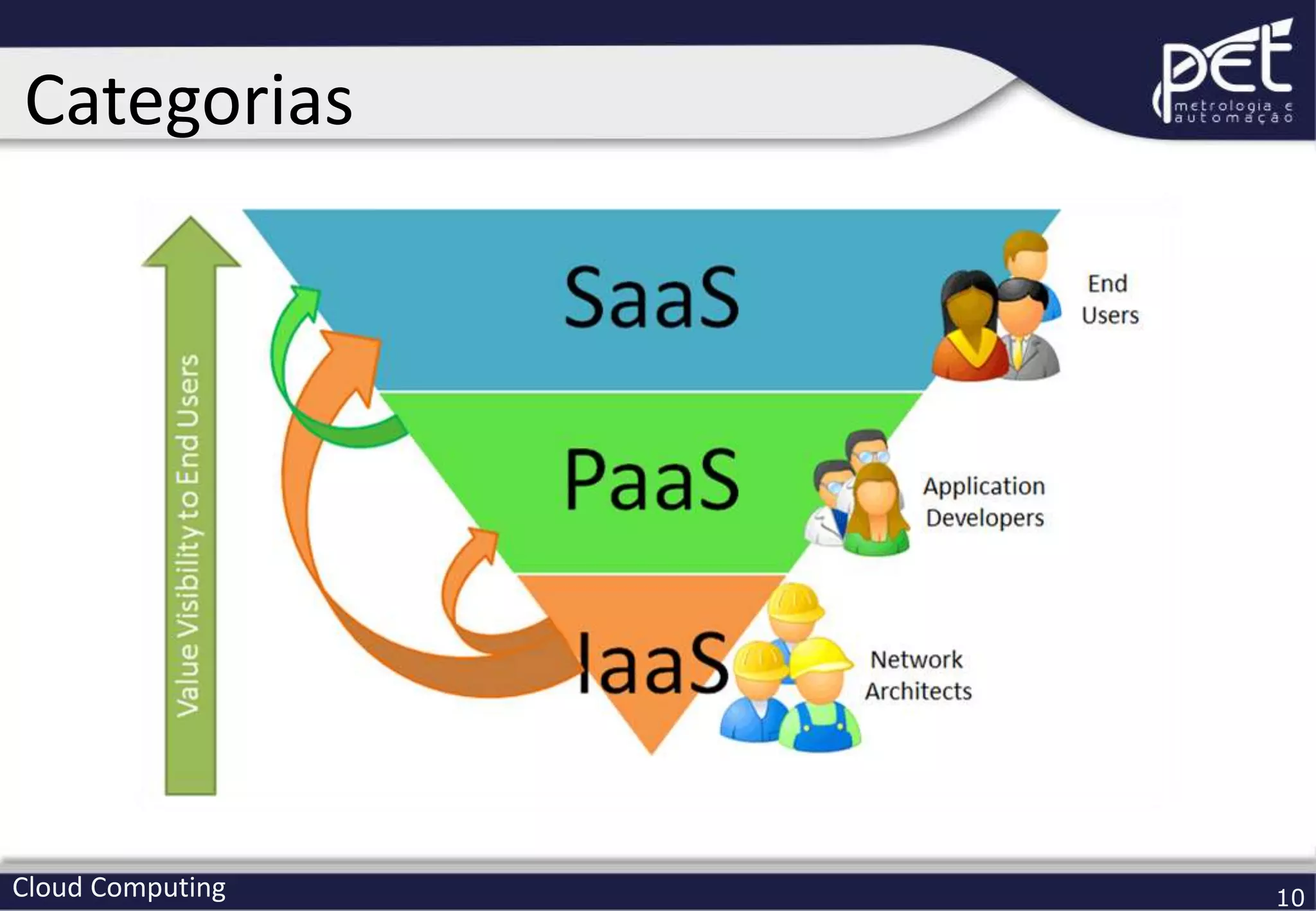 Categorias

pet
metrologia e
automação

Value Visibility to End Users

SaaS

End Users

PaaS

Application Developers

IaaS

Network Architects

Cloud Computing

10